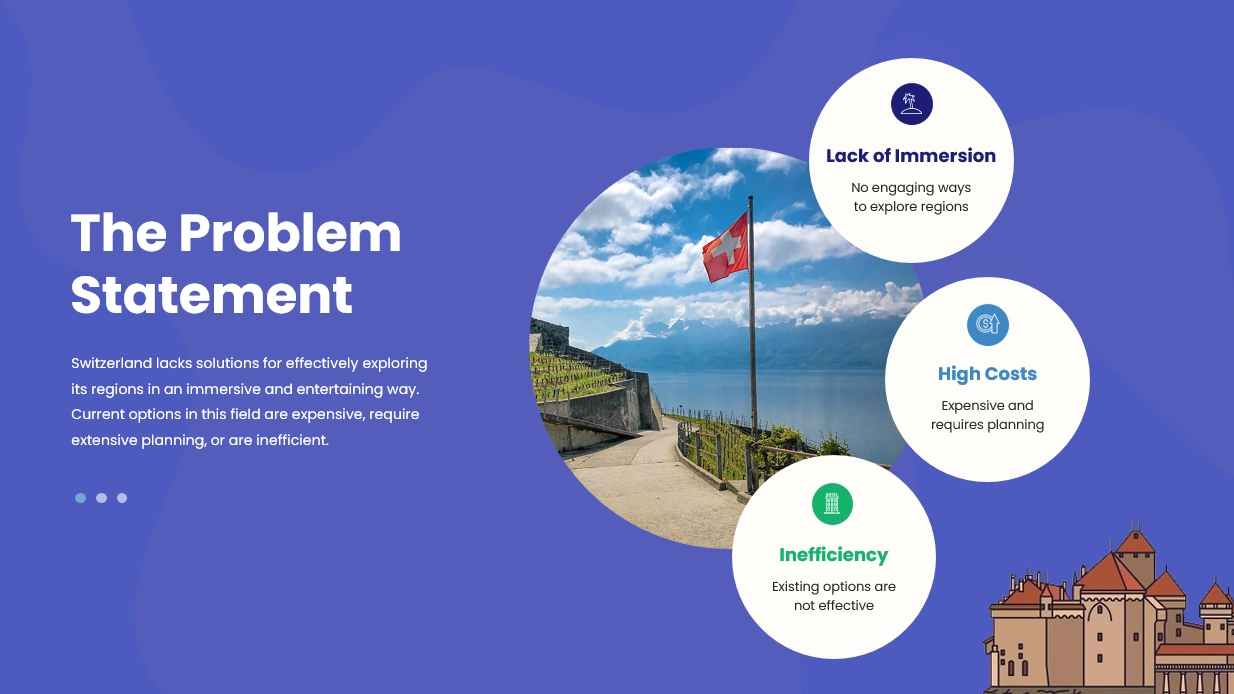 The Problem Statement

Switzerland lacks solutions for effectively exploring its regions in an immersive and entertaining way. Current options in this field are expensive, require extensive planning, or are inefficient.

Lack of Immersion

No engaging ways to explore regions

High Costs

Expensive and requires planning

Inefficiency

Existing options are not effective